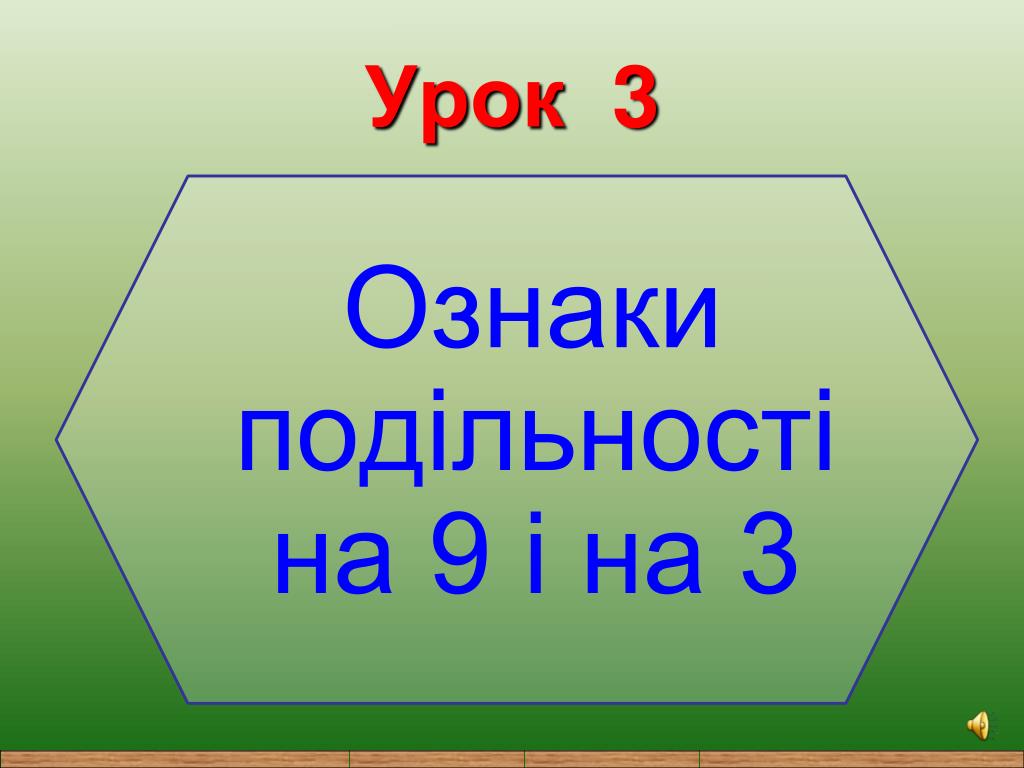 Урок 3

Ознаки подільності на 9 і на 3